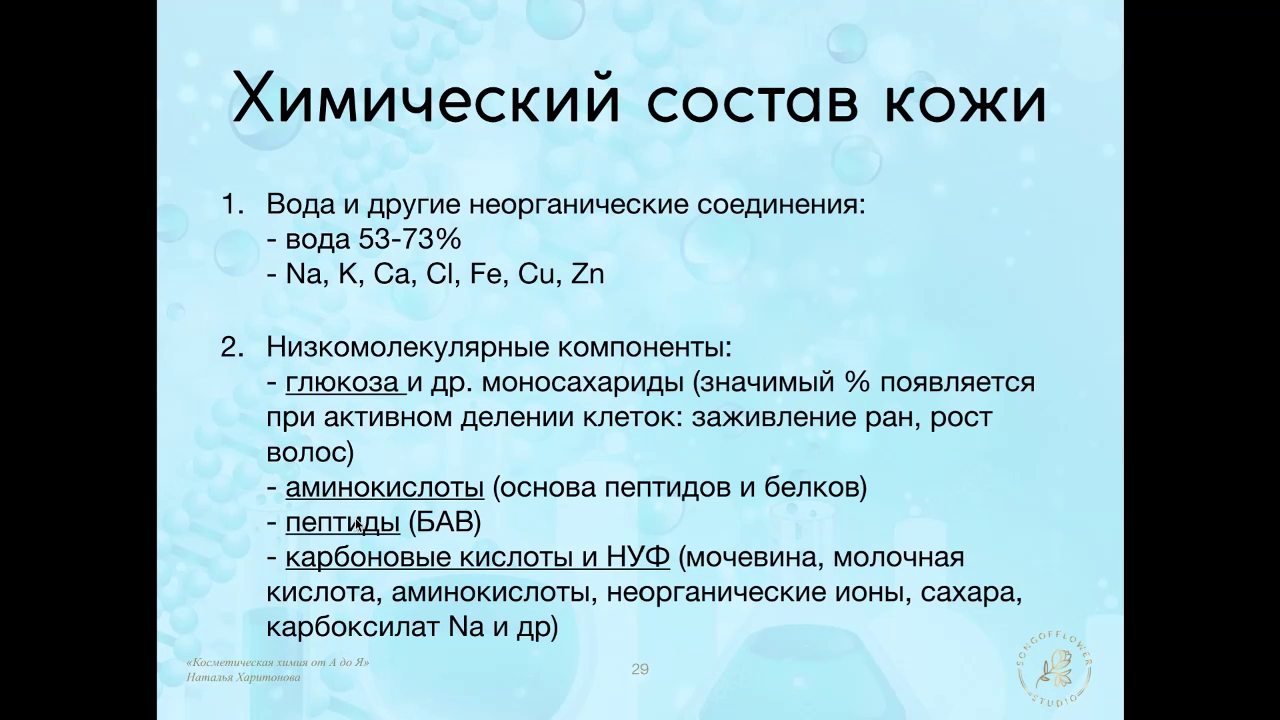 Химический состав кожи

1. Вода и другие неорганические соединения:
- вода 53-73%
- Na, K, Ca, Cl, Fe, Cu, Zn

2. Низкомолекулярные компоненты:
- глюкоза и др. моносахариды (значимый % появляется при активном делении клеток: заживление ран, рост волос)
- аминокислоты (основа пептидов и белков)
- пептиды (БАВ)
- карбоновые кислоты и НУФ (мочевина, молочная кислота, аминокислоты, неорганические ионы, сахара, карбоксилат Na и др)

«Косметическая химия от А до Я»
Наталья Харитонова

29

SONGOFFLOWER STUDIO